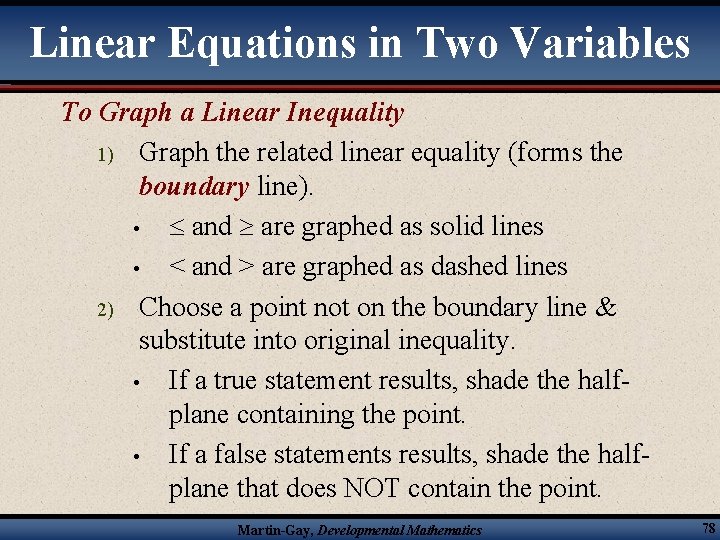 Linear Equations in Two Variables

To Graph a Linear Inequality

1) Graph the related linear equality (forms the boundary line).

• $\leq$ and $\geq$ are graphed as solid lines

• $<$ and $>$ are graphed as dashed lines

2) Choose a point not on the boundary line & substitute into original inequality.

• If a true statement results, shade the half-plane containing the point.

• If a false statements results, shade the half-plane that does NOT contain the point.

Martin-Gay, Developmental Mathematics

78